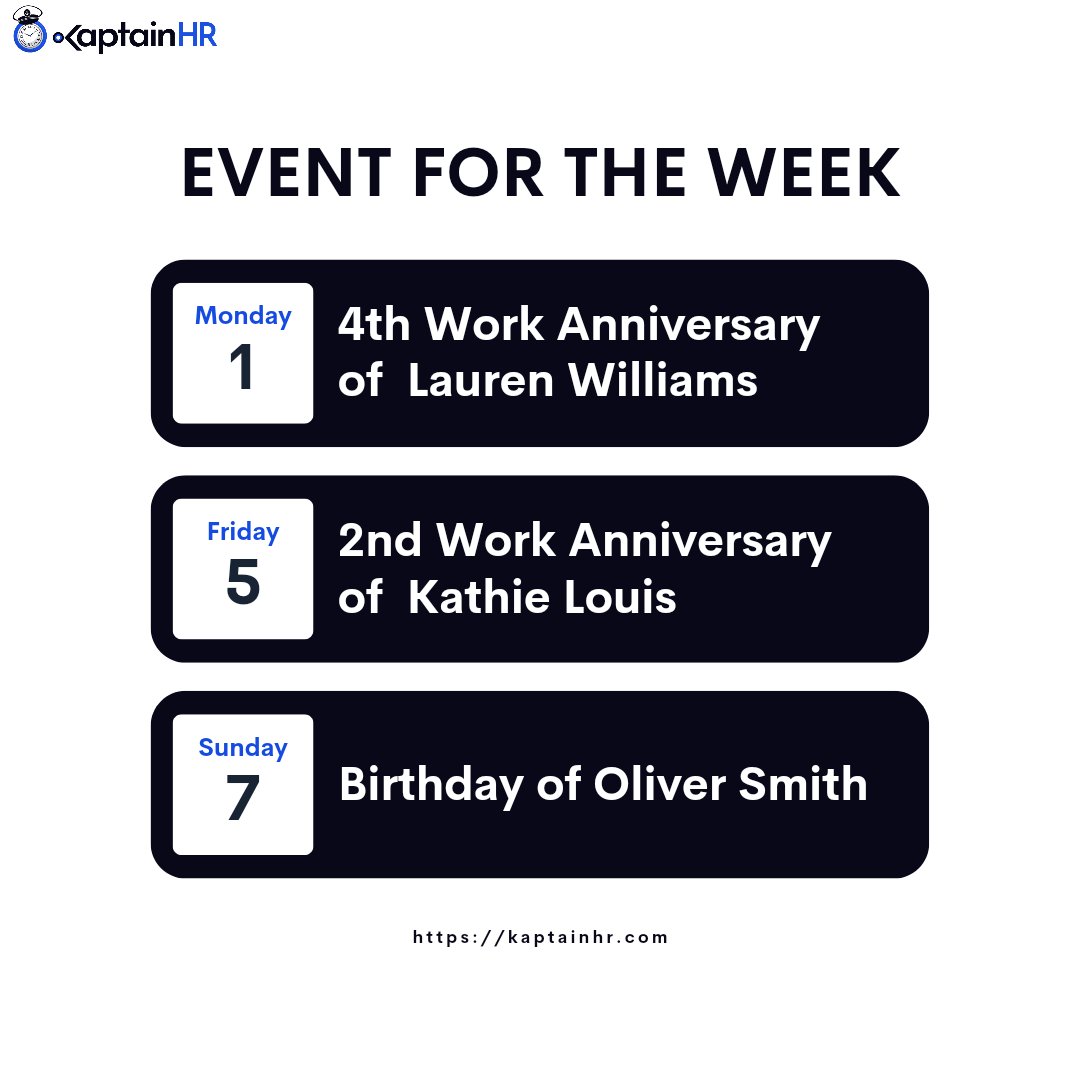 KaptainHR

EVENT FOR THE WEEK

Monday
1

4th Work Anniversary of Lauren Williams

Friday
5

2nd Work Anniversary of Kathie Louis

Sunday
7

Birthday of Oliver Smith

https://kaptainhr.com